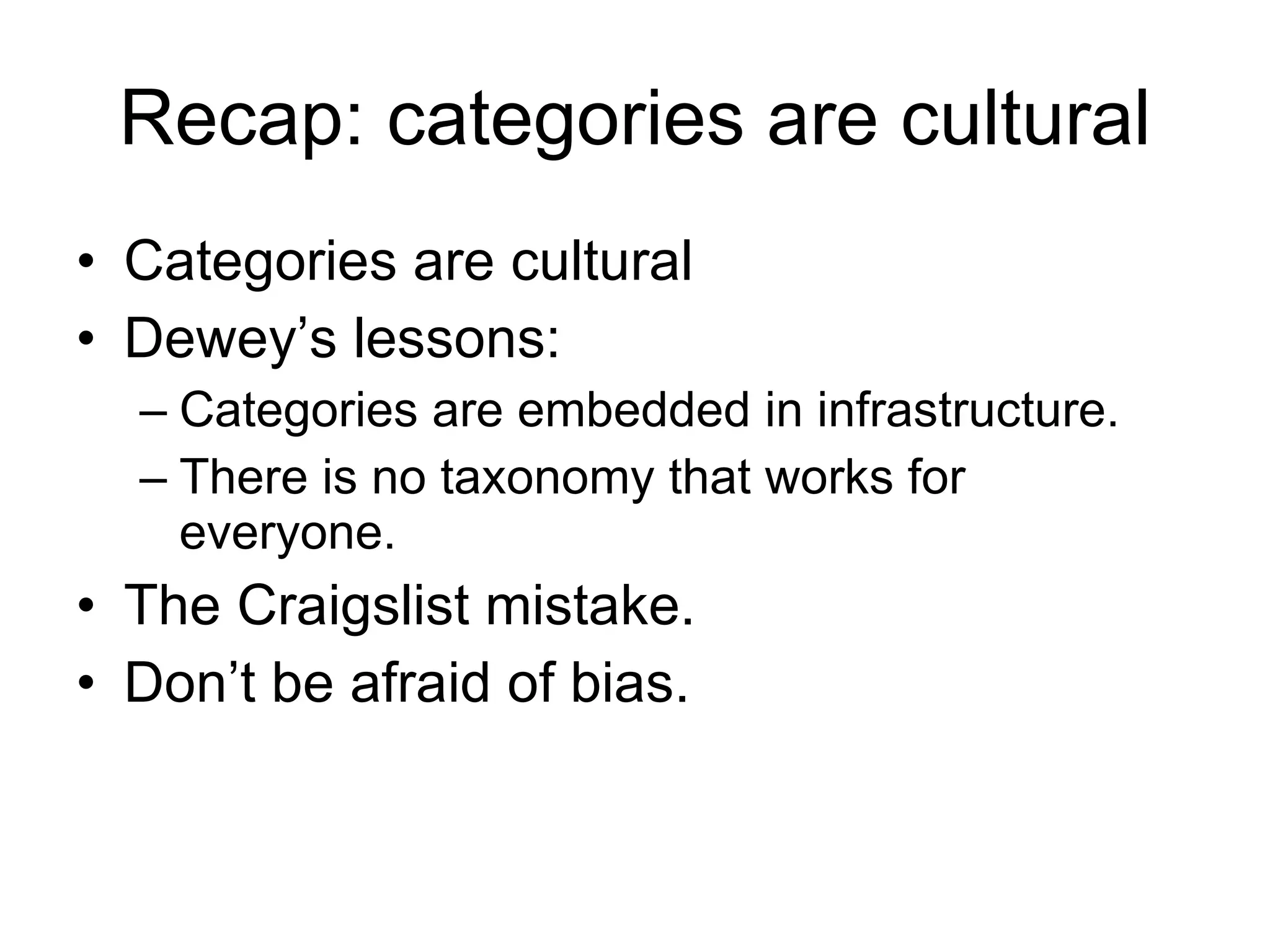 Recap: categories are cultural

• Categories are cultural
• Dewey’s lessons:
– Categories are embedded in infrastructure.
– There is no taxonomy that works for everyone.
• The Craigslist mistake.
• Don’t be afraid of bias.